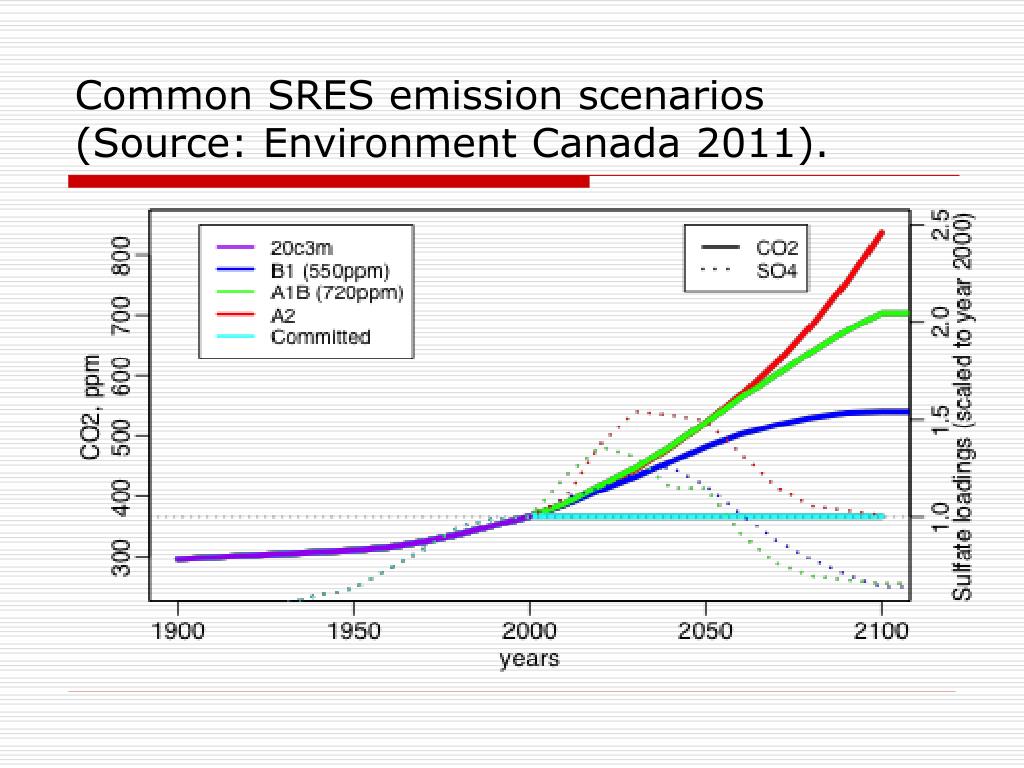 Common SRES emission scenarios (Source: Environment Canada 2011).

20c3m
B1 (550ppm)
A1B (720ppm)
A2
Committed

CO2
SO4

CO2, ppm
300
400
500
600
700
800

Sulfate loadings (scaled to year 2000)
1.0
1.5
2.0
2.5

1900
1950
2000
2050
2100
years